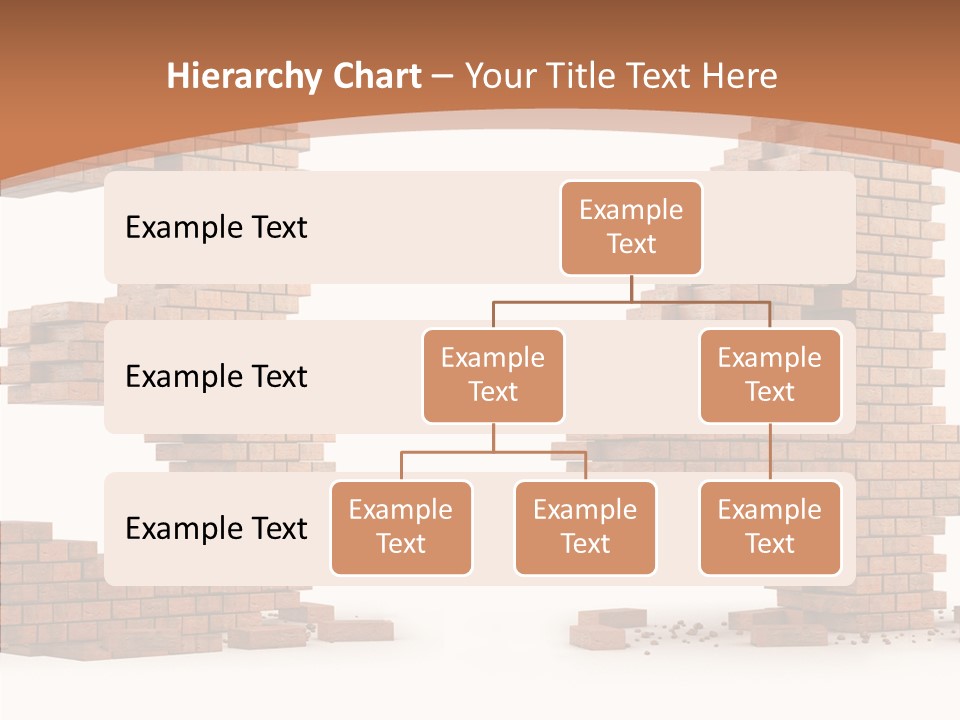 Hierarchy Chart – Your Title Text Here

Example Text

Example Text

Example Text

Example Text

Example Text

Example Text

Example Text

Example Text

Example Text